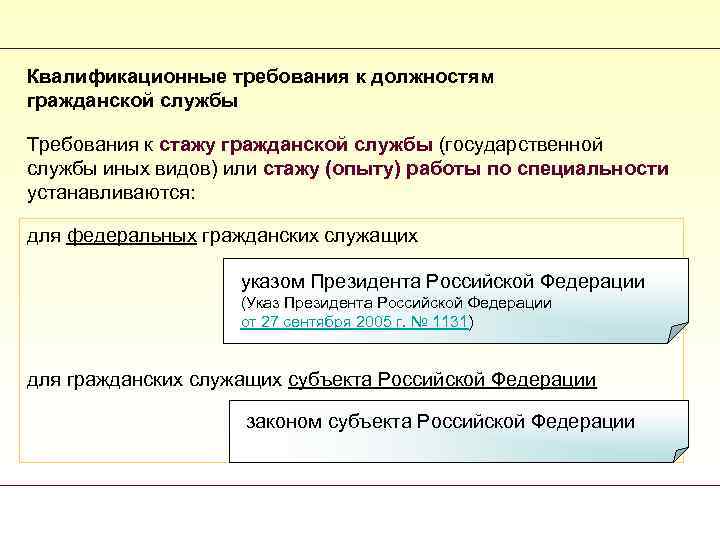 Квалификационные требования к должностям гражданской службы

Требования к стажу гражданской службы (государственной службы иных видов) или стажу (опыту) работы по специальности устанавливаются:

для федеральных гражданских служащих

указом Президента Российской Федерации
(Указ Президента Российской Федерации от 27 сентября 2005 г. № 1131)

для гражданских служащих субъекта Российской Федерации

законом субъекта Российской Федерации